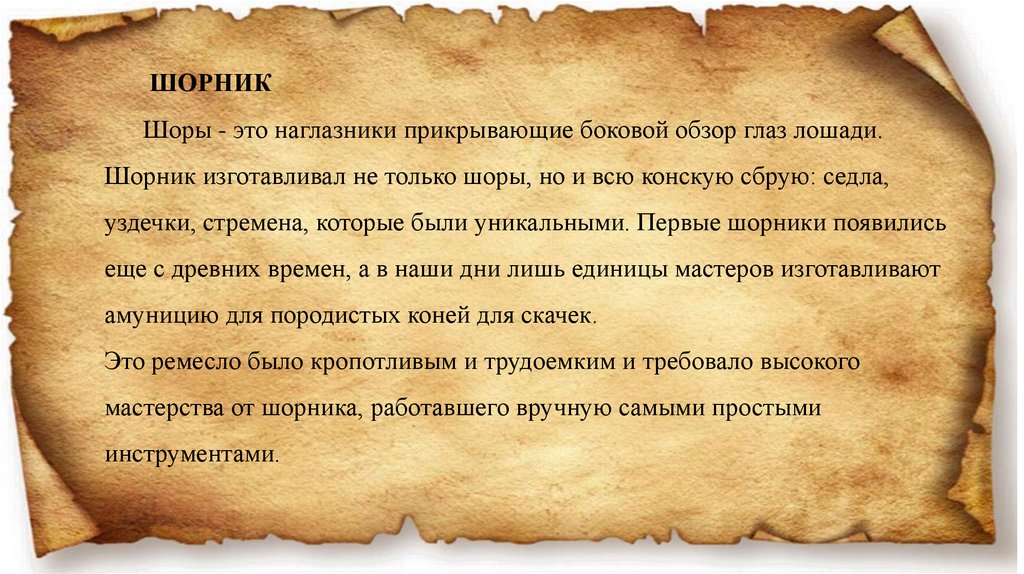 ШОРНИК

Шоры - это наглазники прикрывающие боковой обзор глаз лошади. Шорник изготавливал не только шоры, но и всю конскую сбрую: седла, уздечки, стремена, которые были уникальными. Первые шорники появились еще с древних времен, а в наши дни лишь единицы мастеров изготавливают амуницию для породистых коней для скачек.
Это ремесло было кропотливым и трудоемким и требовало высокого мастерства от шорника, работавшего вручную самыми простыми инструментами.